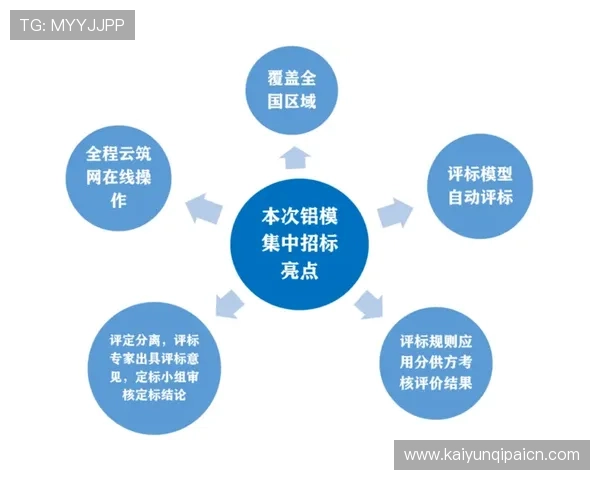 TG: MYYJJPP

覆盖全国区域

全程云筑网在线操作

评标模型自动评标

本次铝模集中招标亮点

评定分离，评标专家出具评标意见，定标小组审核定标结论

评标规则应用分供方考核评价结果

www.kaiyunqipaicn.com